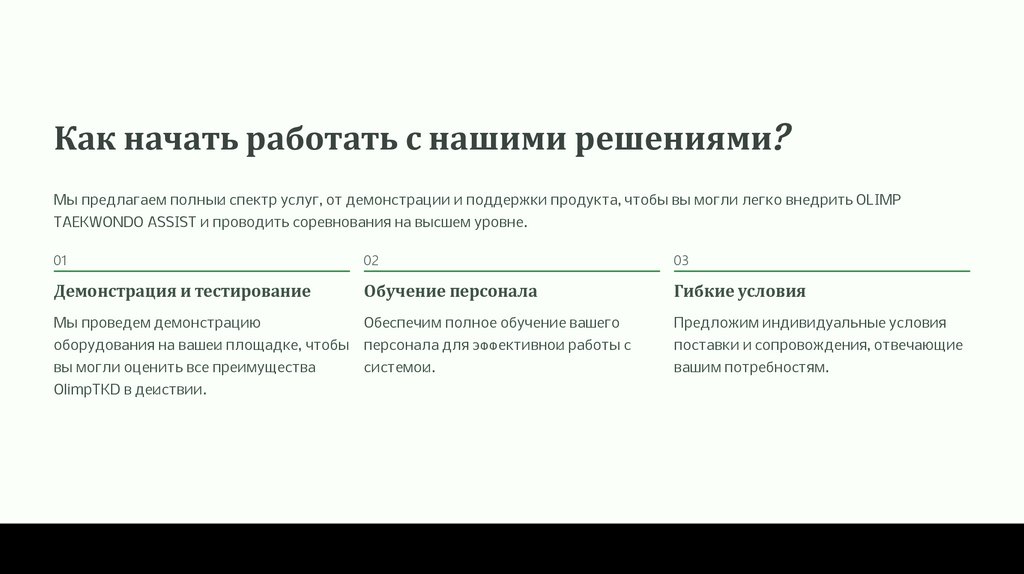 Как начать работать с нашими решениями?

Мы предлагаем полныи спектр услуг, от демонстрации и поддержки продукта, чтобы вы могли легко внедрить OLIMP TAEKWONDO ASSIST и проводить соревнования на высшем уровне.

01

Демонстрация и тестирование

Мы проведем демонстрацию оборудования на вашеи площадке, чтобы вы могли оценить все преимущества OlimpTKD в деиствии.

02

Обучение персонала

Обеспечим полное обучение вашего персонала для эффективнои работы с системои.

03

Гибкие условия

Предложим индивидуальные условия поставки и сопровождения, отвечающие вашим потребностям.